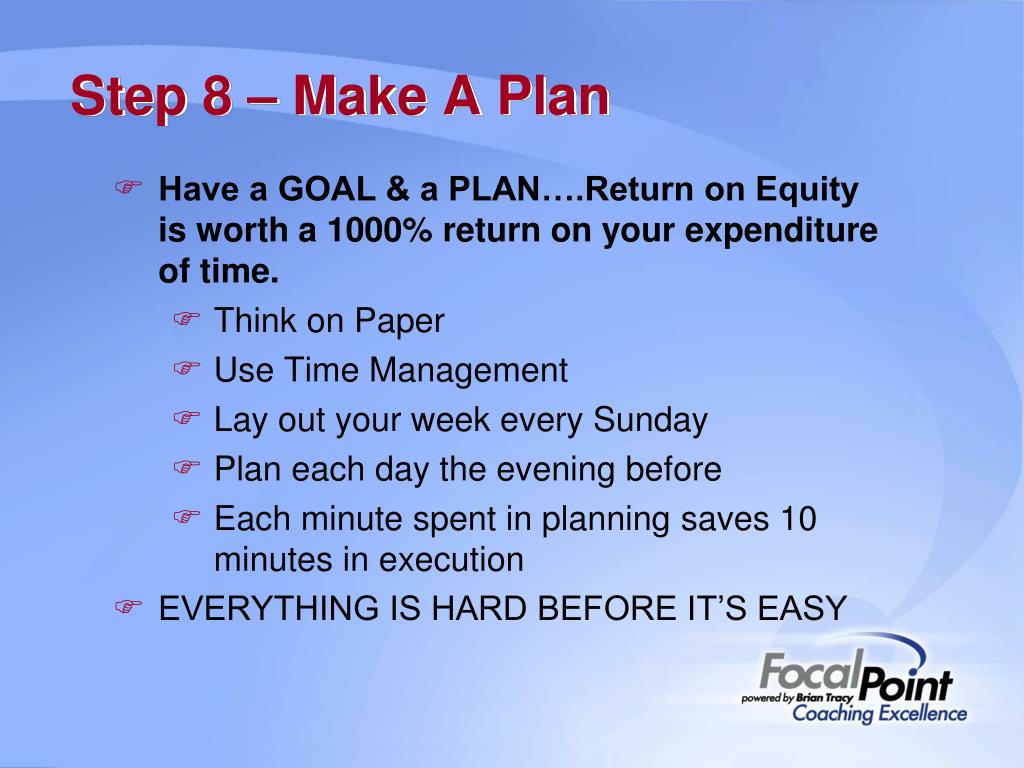 Step 8 – Make A Plan

Have a GOAL & a PLAN….Return on Equity is worth a 1000% return on your expenditure of time.

Think on Paper

Use Time Management

Lay out your week every Sunday

Plan each day the evening before

Each minute spent in planning saves 10 minutes in execution

EVERYTHING IS HARD BEFORE IT'S EASY

FocalPoint
powered by Brian Tracy
Coaching Excellence